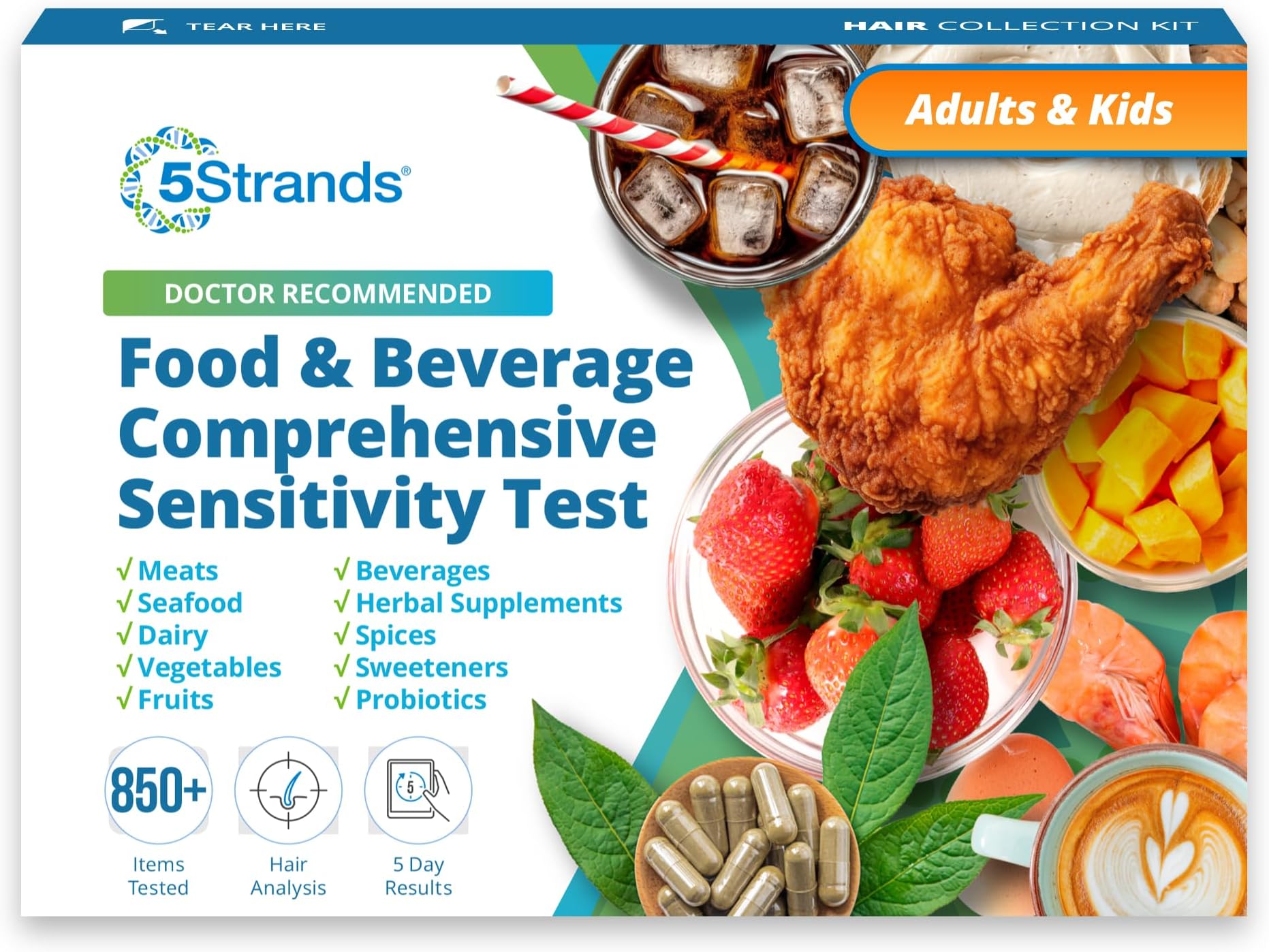 TEAR HERE

HAIR COLLECTION KIT

Adults & Kids

5Strands®

DOCTOR RECOMMENDED

Food & Beverage Comprehensive Sensitivity Test

√ Meats
√ Seafood
√ Dairy
√ Vegetables
√ Fruits

√ Beverages
√ Herbal Supplements
√ Spices
√ Sweeteners
√ Probiotics

850+
Items Tested

Hair Analysis

5
5 Day Results